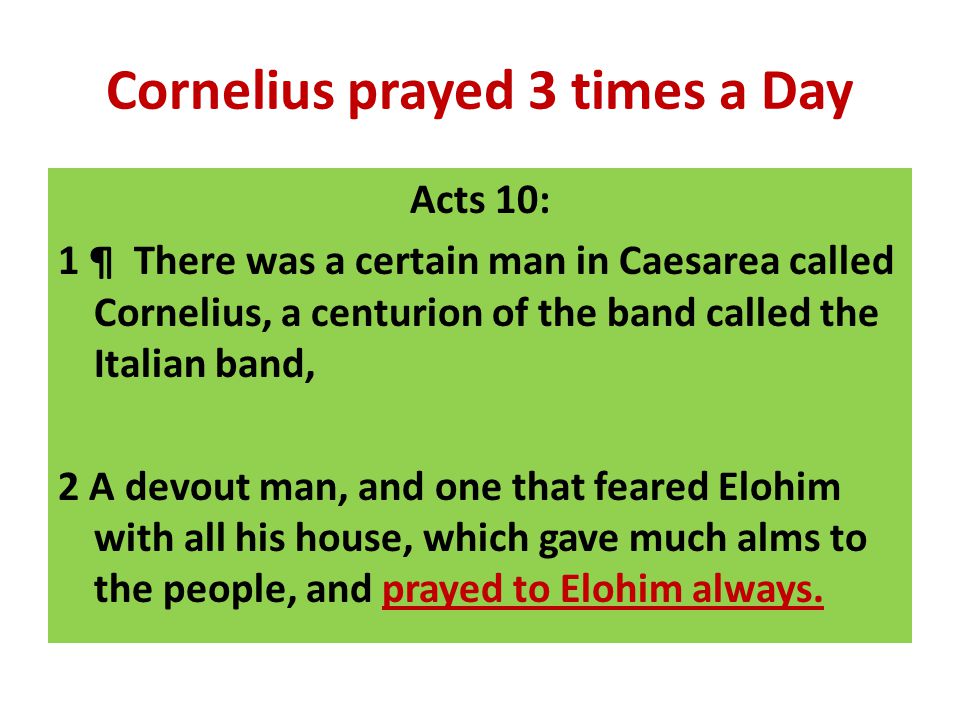 Cornelius prayed 3 times a Day

Acts 10:

1 ¶ There was a certain man in Caesarea called Cornelius, a centurion of the band called the Italian band,

2 A devout man, and one that feared Elohim with all his house, which gave much alms to the people, and prayed to Elohim always.